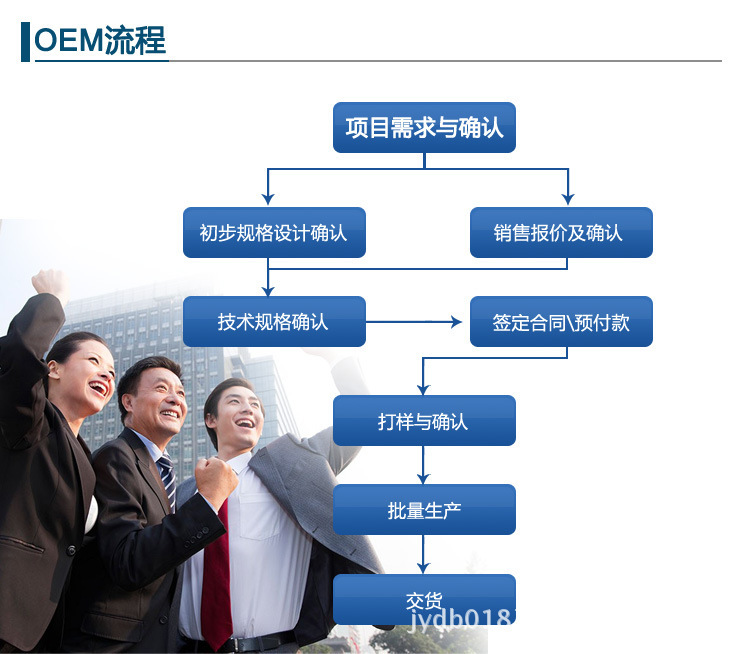 OEM流程

项目需求与确认

初步规格设计确认

销售报价及确认

技术规格确认

签定合同\预付款

打样与确认

批量生产

交货

jydb018